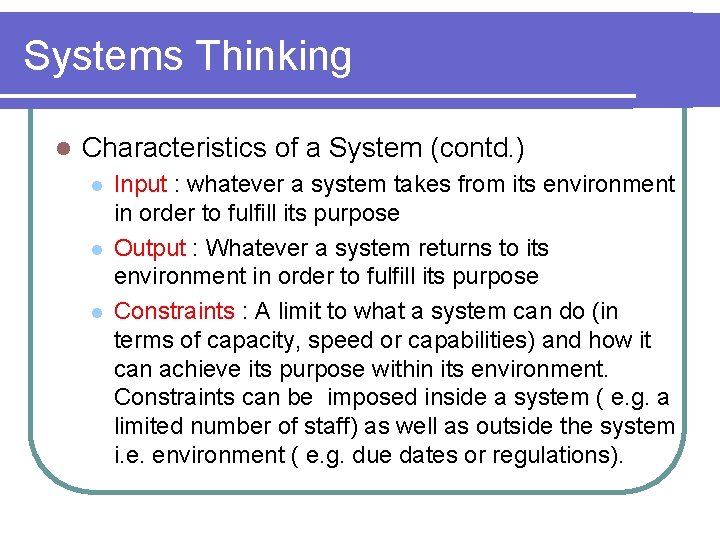 Systems Thinking

Characteristics of a System (contd.)

Input : whatever a system takes from its environment in order to fulfill its purpose

Output : Whatever a system returns to its environment in order to fulfill its purpose

Constraints : A limit to what a system can do (in terms of capacity, speed or capabilities) and how it can achieve its purpose within its environment. Constraints can be imposed inside a system ( e.g. a limited number of staff) as well as outside the system i.e. environment ( e.g. due dates or regulations).